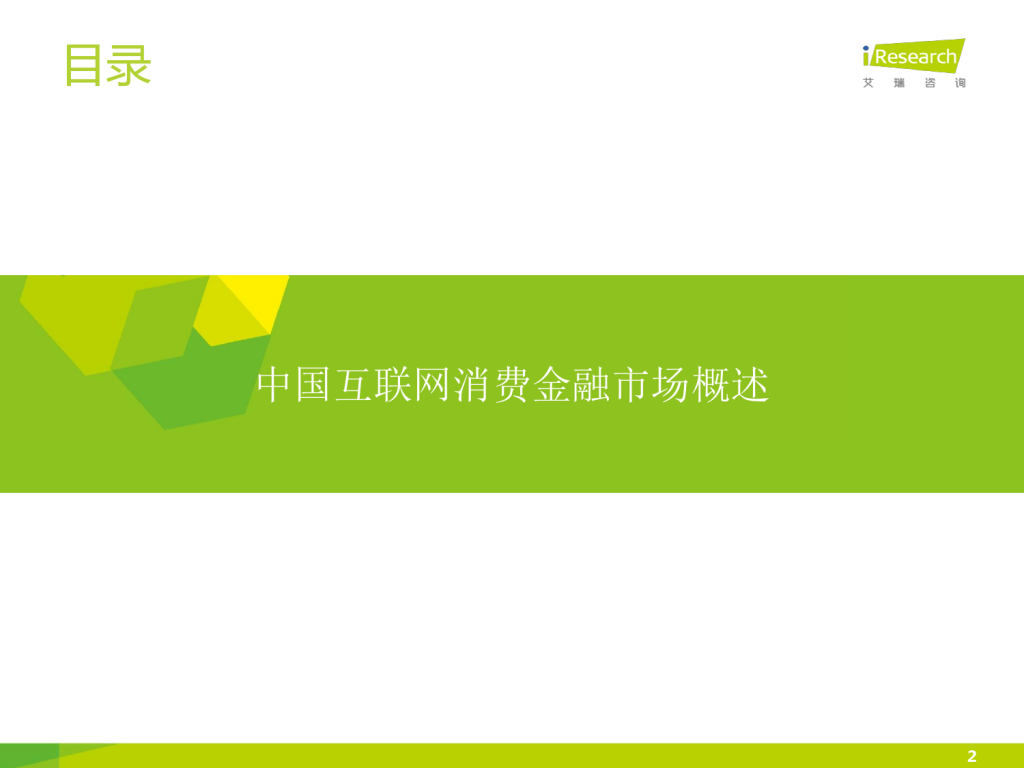 目录

iResearch
艾瑞咨询

中国互联网消费金融市场概述

2